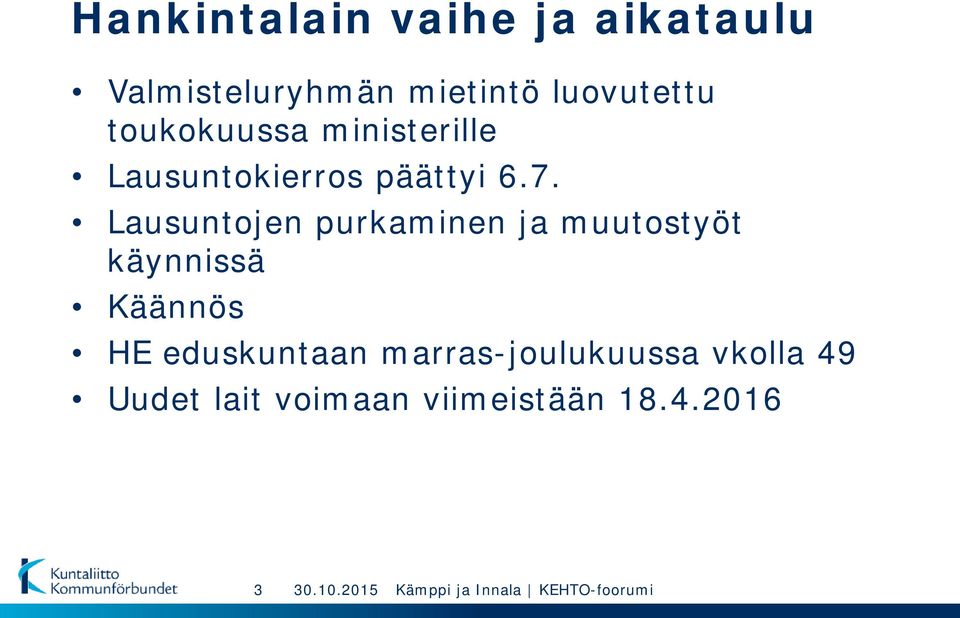 Hankintalain vaihe ja aikataulu

• Valmisteluryhmän mietintö luovutettu toukokuussa ministerille
• Lausuntokierros päättyi 6.7.
• Lausuntojen purkaminen ja muutostyöt käynnissä
• Käännös
• HE eduskuntaan marras-joulukuussa vkolla 49
• Uudet lait voimaan viimeistään 18.4.2016

Kuntaliitto Kommunförbundet

3 30.10.2015 Kämppi ja Innala | KEHTO-foorumi